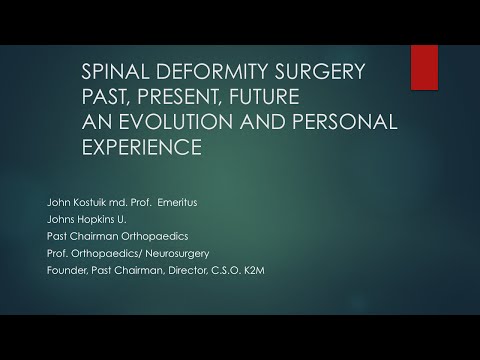 SPINAL DEFORMITY SURGERY
PAST, PRESENT, FUTURE
AN EVOLUTION AND PERSONAL EXPERIENCE

John Kostuik md. Prof. Emeritus
Johns Hopkins U.
Past Chairman Orthopaedics
Prof. Orthopaedics/ Neurosurgery
Founder, Past Chairman, Director, C.S.O. K2M